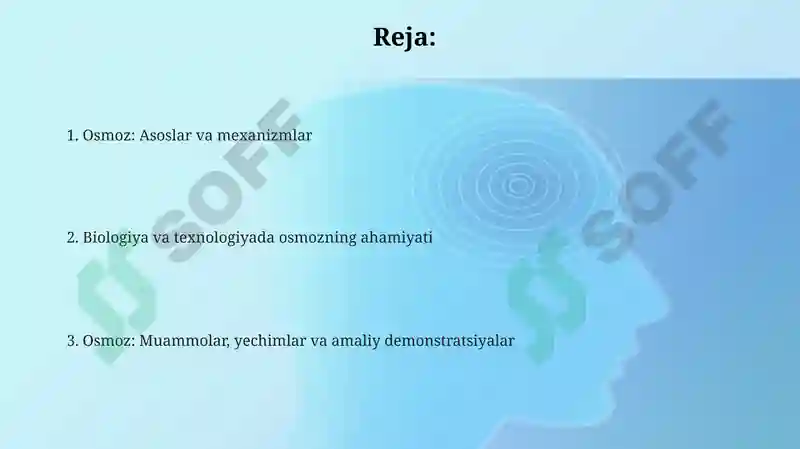 Reja:

1. Osmoz: Asoslar va mexanizmlar

2. Biologiya va texnologiyada osmozning ahamiyati

3. Osmoz: Muammolar, yechimlar va amaliy demonstratsiyalar

SOFF

SOFF